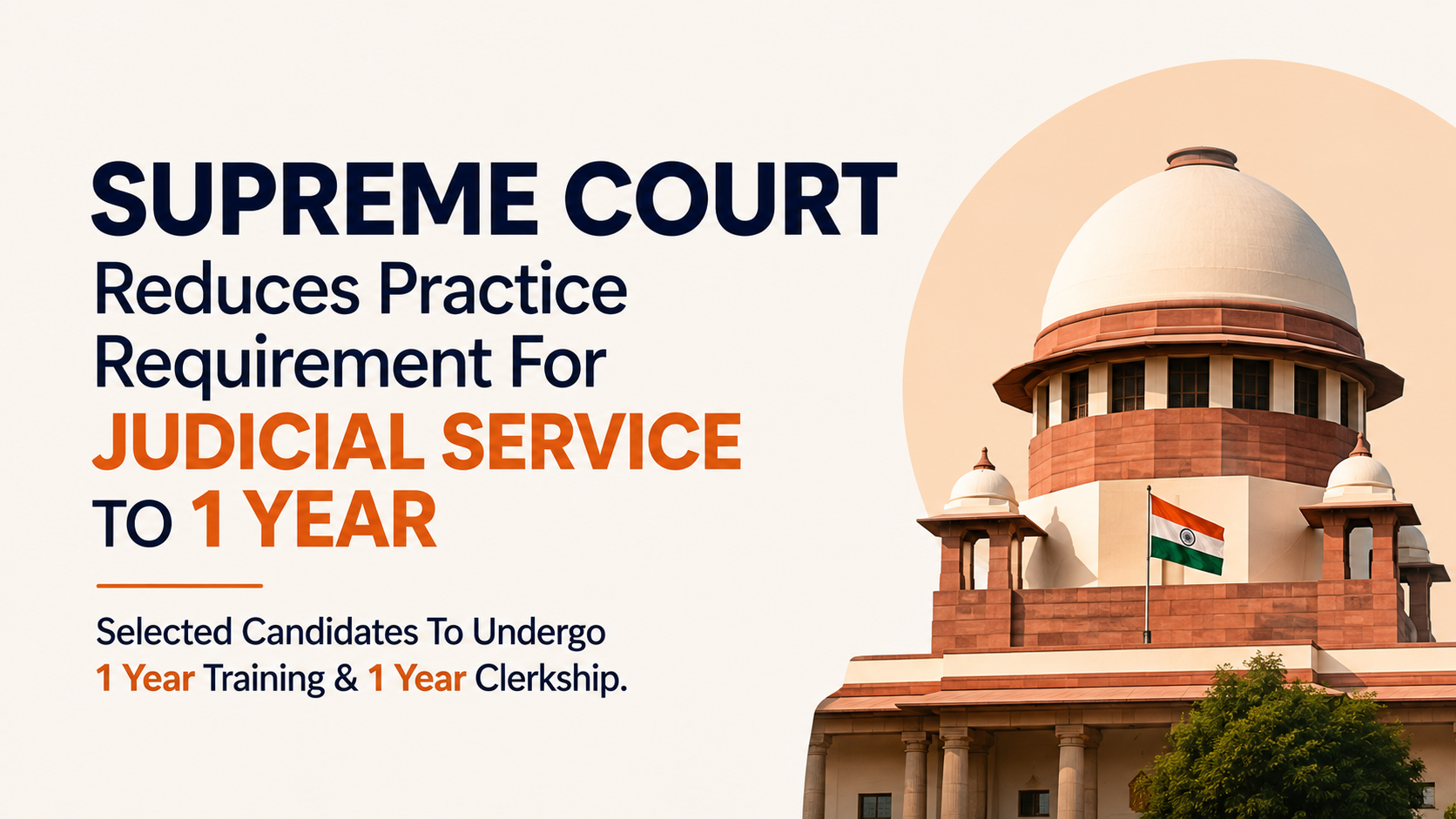 SUPREME COURT
Reduces Practice Requirement For
JUDICIAL SERVICE
TO 1 YEAR

Selected Candidates To Undergo
1 Year Training & 1 Year Clerkship.